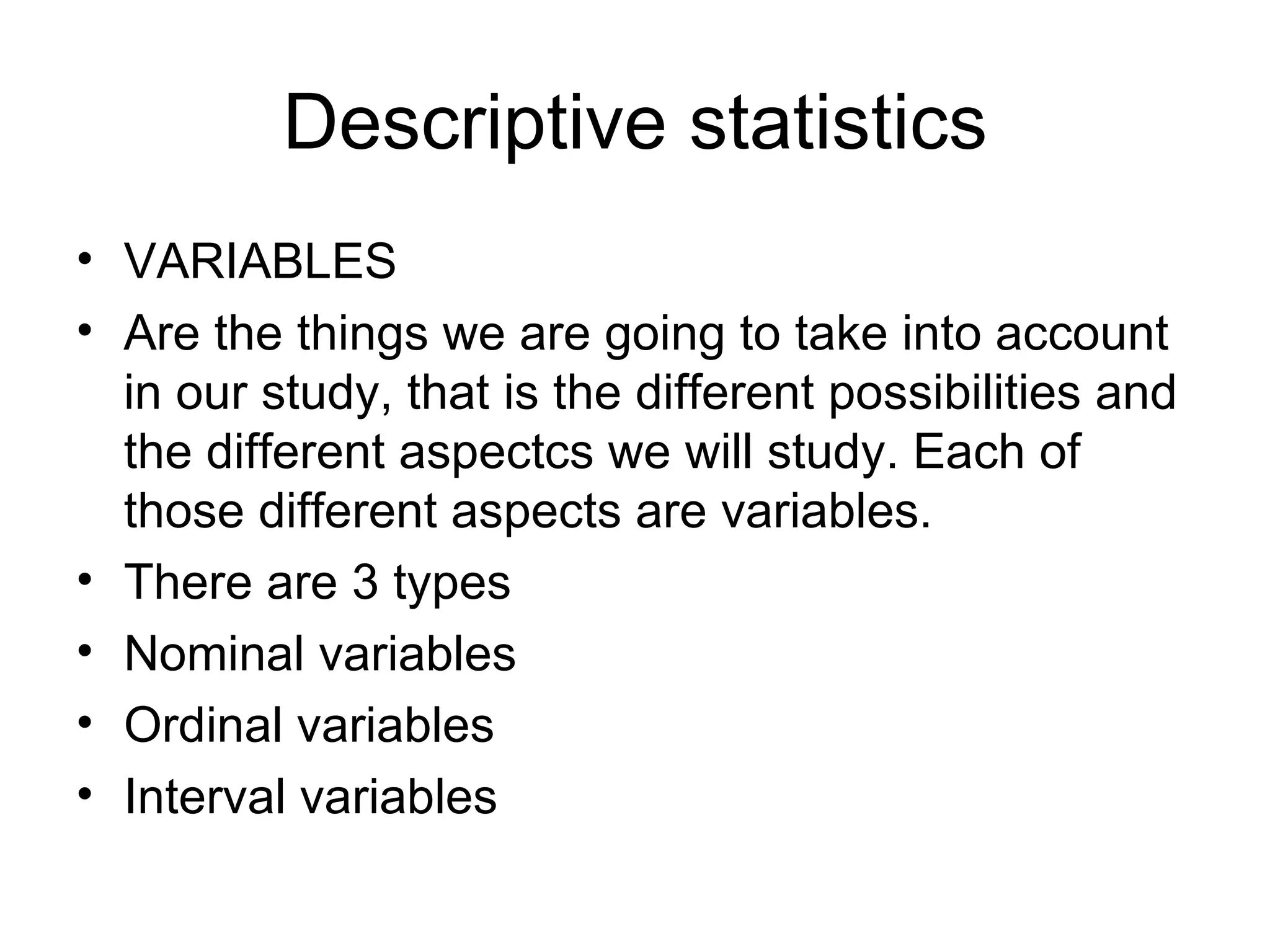 Descriptive statistics

• VARIABLES
• Are the things we are going to take into account in our study, that is the different possibilities and the different aspectcs we will study. Each of those different aspects are variables.
• There are 3 types
• Nominal variables
• Ordinal variables
• Interval variables